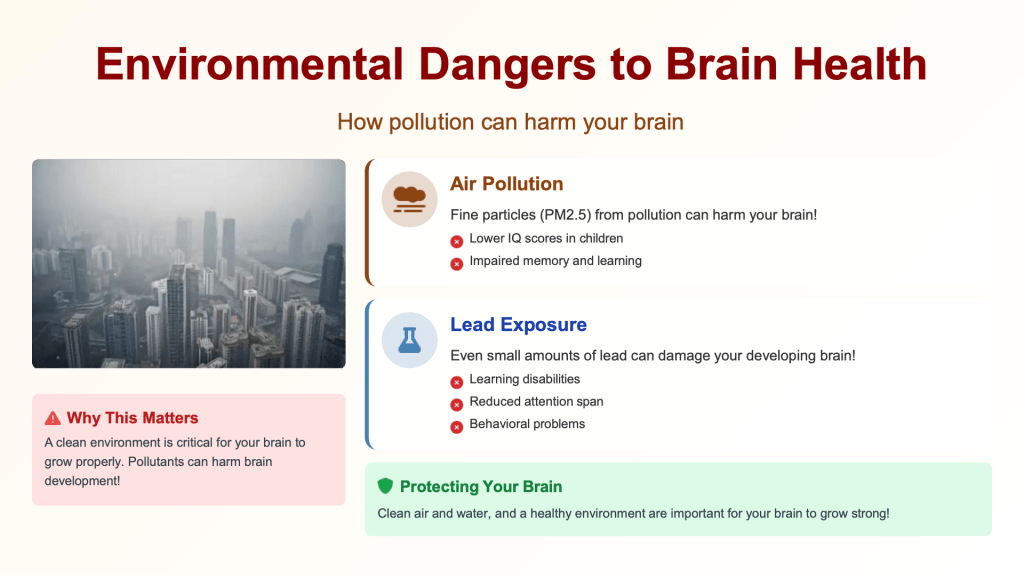 Environmental Dangers to Brain Health

How pollution can harm your brain

Why This Matters

A clean environment is critical for your brain to grow properly. Pollutants can harm brain development!

Air Pollution

Fine particles (PM2.5) from pollution can harm your brain!

Lower IQ scores in children

Impaired memory and learning

Lead Exposure

Even small amounts of lead can damage your developing brain!

Learning disabilities

Reduced attention span

Behavioral problems

Protecting Your Brain

Clean air and water, and a healthy environment are important for your brain to grow strong!